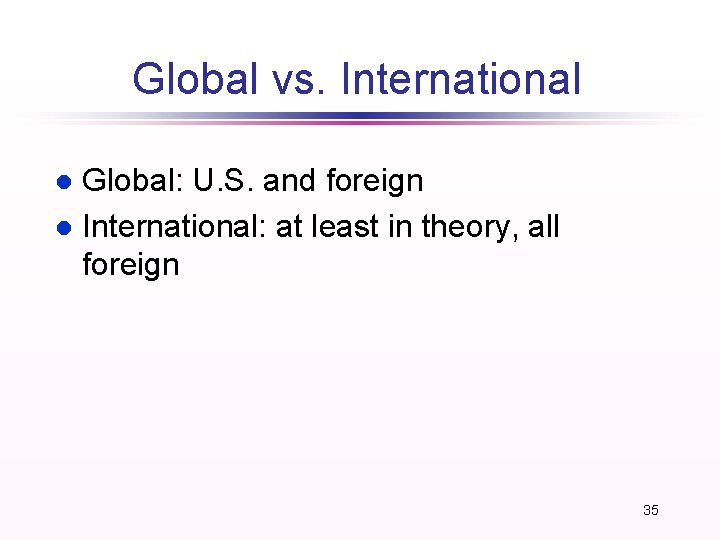 Global vs. International

- Global: U.S. and foreign
- International: at least in theory, all foreign

35